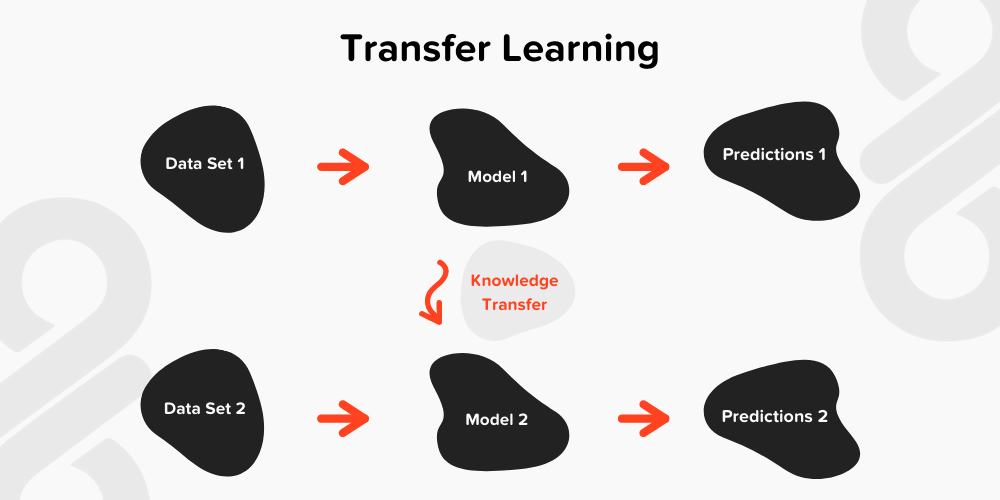 Transfer Learning

Data Set 1

Model 1

Predictions 1

Knowledge Transfer

Data Set 2

Model 2

Predictions 2